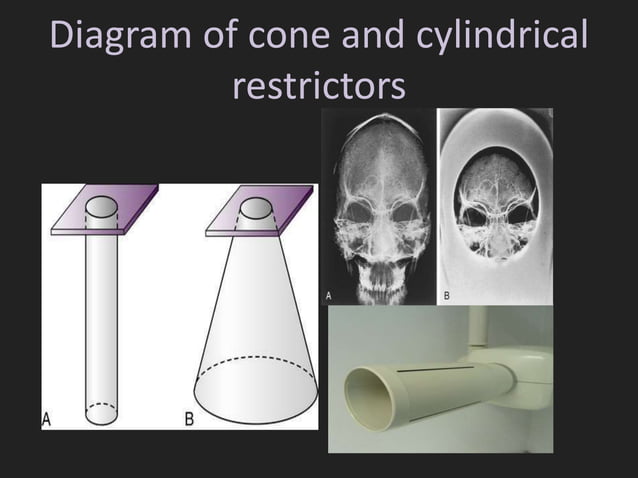 Diagram of cone and cylindrical restrictors

A

B

A

B